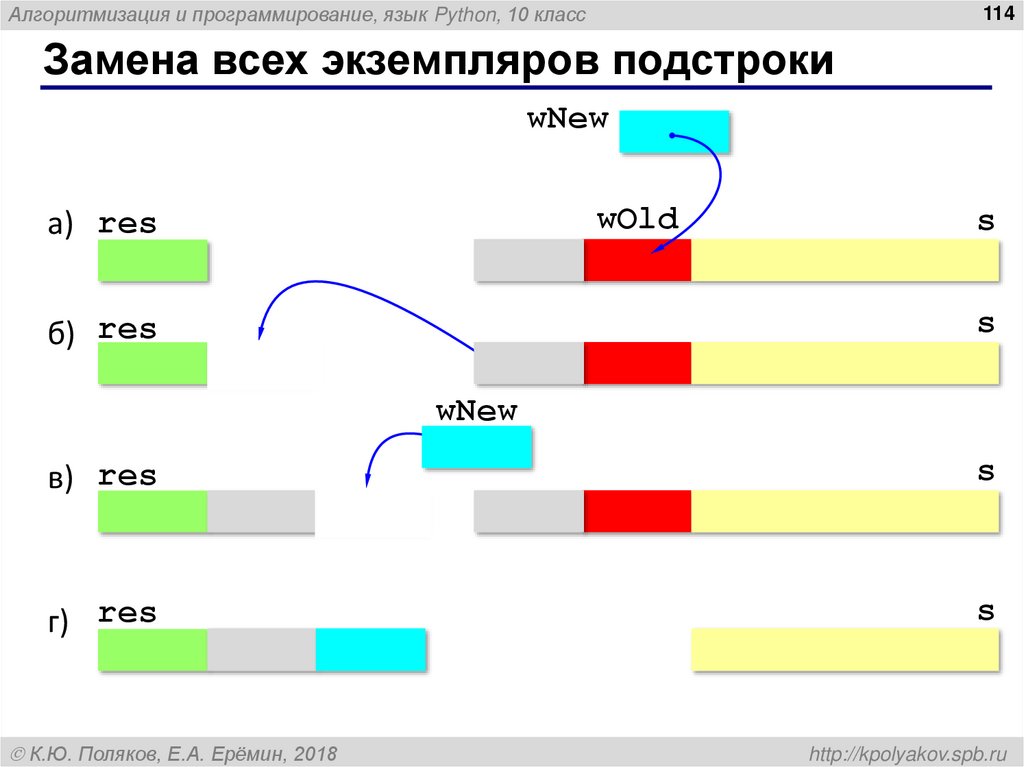 Алгоритмизация и программирование, язык Python, 10 класс

114

Замена всех экземпляров подстроки

wNew

а) res

wOld

s

б) res

s

wNew

в) res

s

г) res

s

© К.Ю. Поляков, Е.А. Ерёмин, 2018

http://kpolyakov.spb.ru